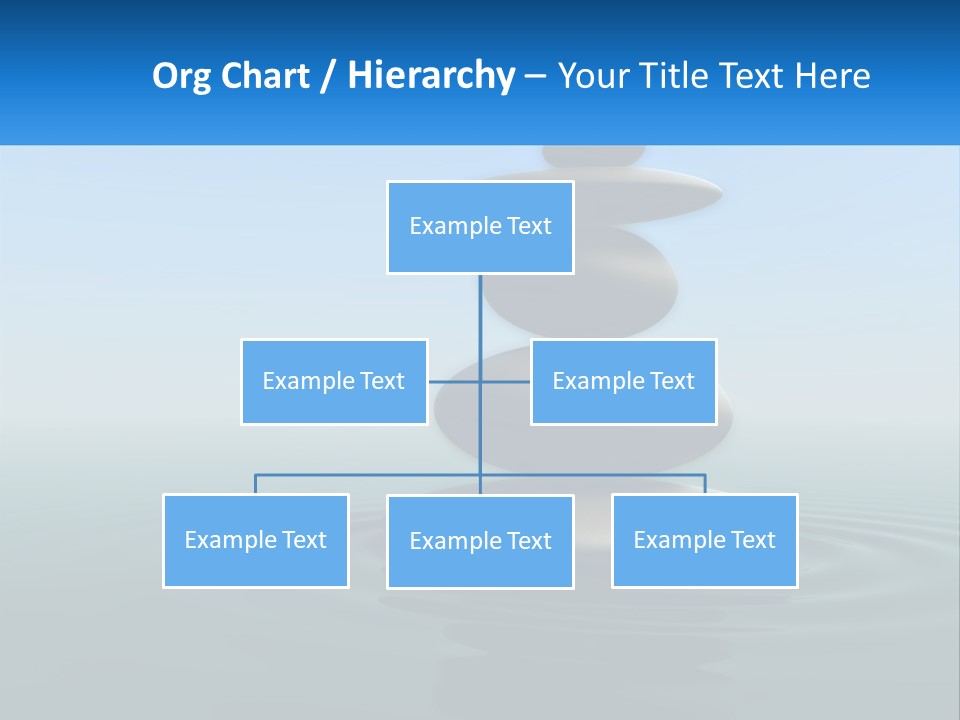 Org Chart / Hierarchy – Your Title Text Here

Example Text

Example Text

Example Text

Example Text

Example Text

Example Text